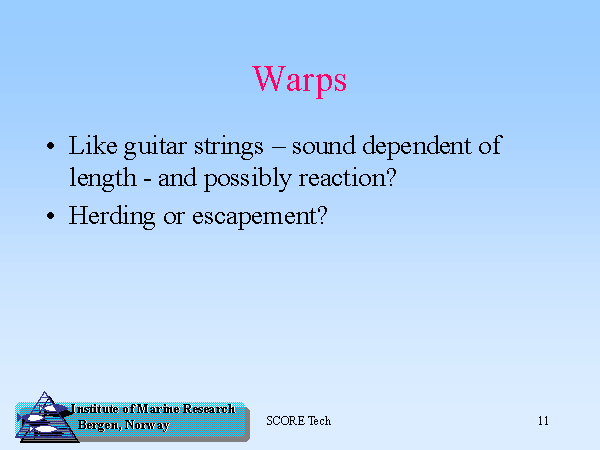 Warps

• Like guitar strings – sound dependent of length - and possibly reaction?
• Herding or escapement?

Institute of Marine Research
Bergen, Norway

SCORE Tech

11